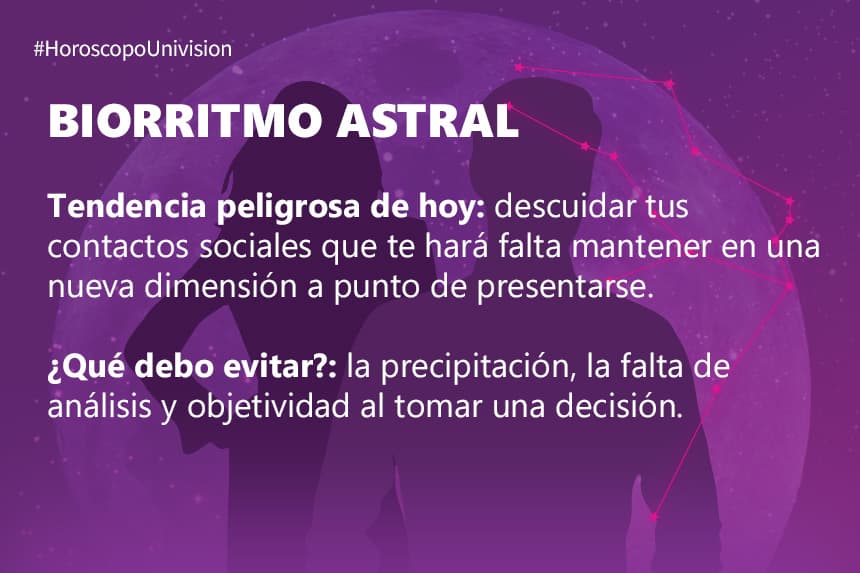 #HoroscopoUnivision

BIORRITMO ASTRAL

Tendencia peligrosa de hoy: descuidar tus contactos sociales que te hará falta mantener en una nueva dimensión a punto de presentarse.

¿Qué debo evitar?: la precipitación, la falta de análisis y objetividad al tomar una decisión.